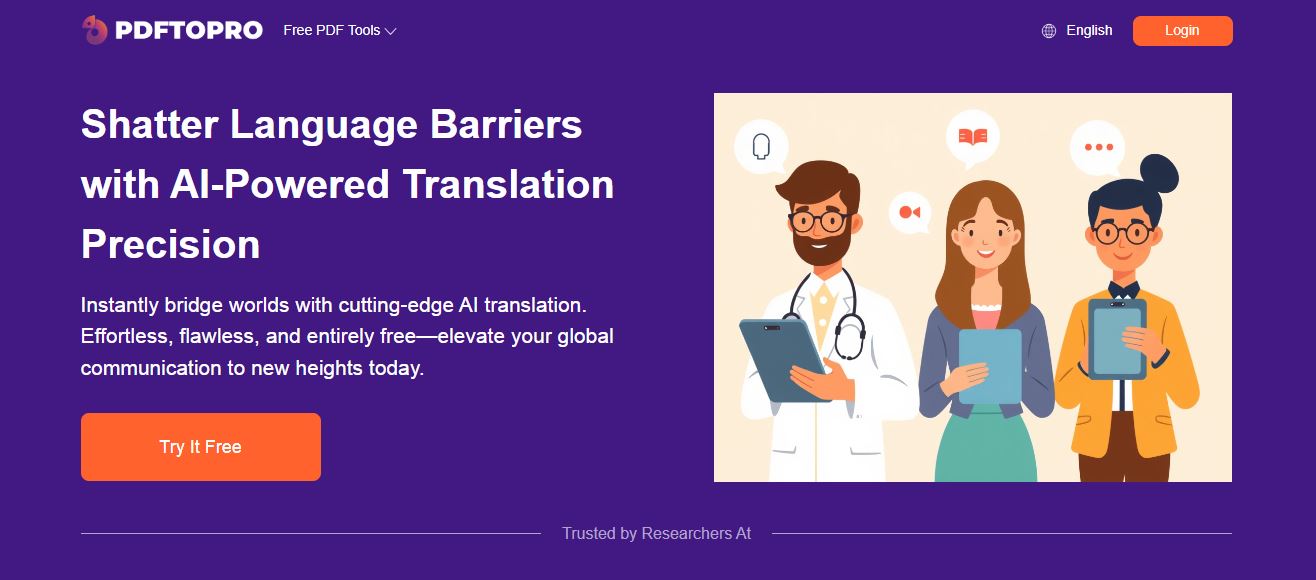 PDFTOPRO Free PDF Tools

English Login

Shatter Language Barriers with AI-Powered Translation Precision

Instantly bridge worlds with cutting-edge AI translation. Effortless, flawless, and entirely free—elevate your global communication to new heights today.

Try It Free

Trusted by Researchers At